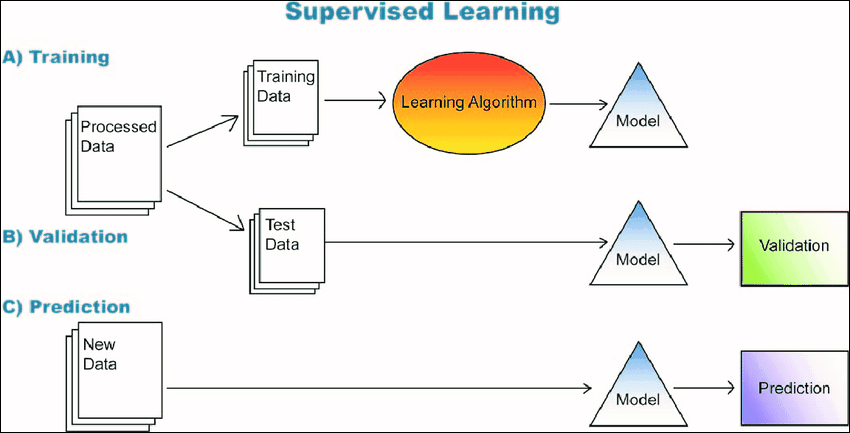 Supervised Learning

A) Training

Processed Data

Training Data

Learning Algorithm

Model

B) Validation

Test Data

Model

Validation

C) Prediction

New Data

Model

Prediction